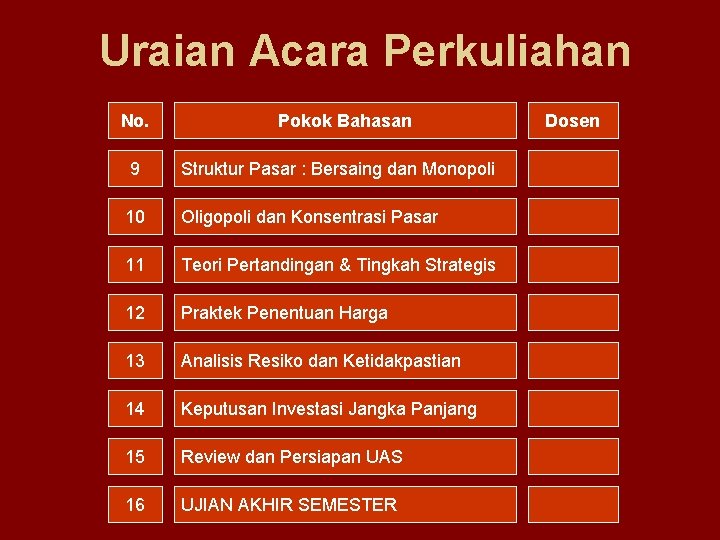 Uraian Acara Perkuliahan

| No. | Pokok Bahasan | Dosen |
|---|---|---|
| 9 | Struktur Pasar : Bersaing dan Monopoli | |
| 10 | Oligopoli dan Konsentrasi Pasar | |
| 11 | Teori Pertandingan & Tingkah Strategis | |
| 12 | Praktek Penentuan Harga | |
| 13 | Analisis Resiko dan Ketidakpastian | |
| 14 | Keputusan Investasi Jangka Panjang | |
| 15 | Review dan Persiapan UAS | |
| 16 | UJIAN AKHIR SEMESTER | |